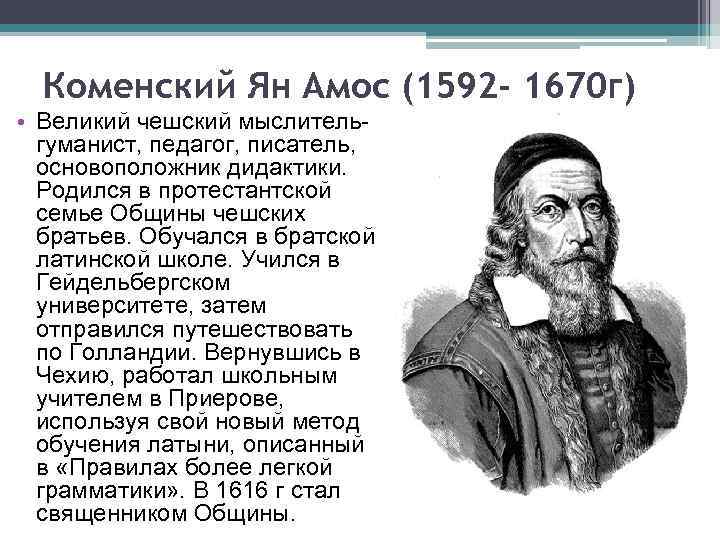 Коменский Ян Амос (1592- 1670г)

• Великий чешский мыслитель-гуманист, педагог, писатель, основоположник дидактики. Родился в протестантской семье Общины чешских братьев. Обучался в братской латинской школе. Учился в Гейдельбергском университете, затем отправился путешествовать по Голландии. Вернувшись в Чехию, работал школьным учителем в Приерове, используя свой новый метод обучения латыни, описанный в «Правилах более легкой грамматики». В 1616 г стал священником Общины.